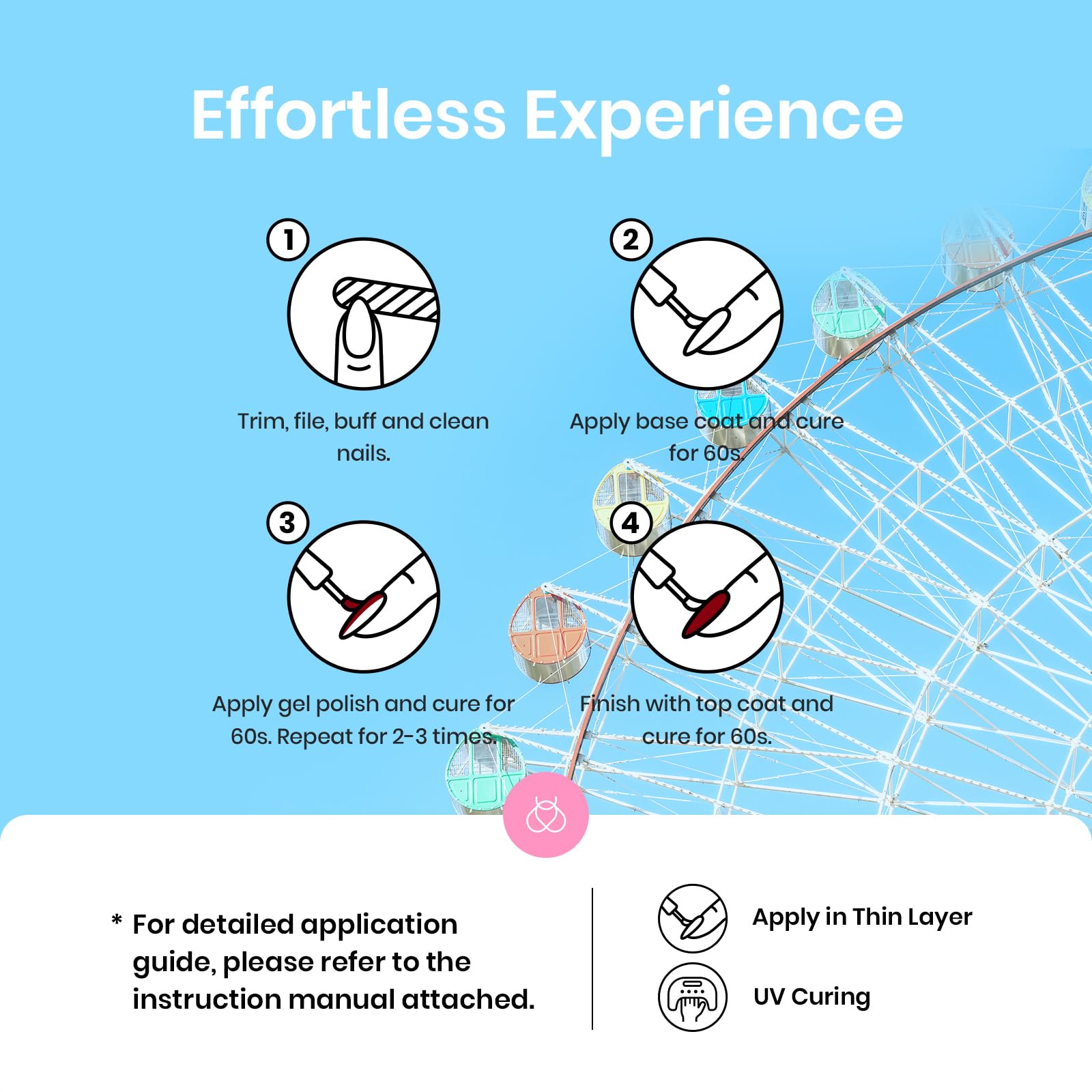 Effortless Experience

1

Trim, file, buff and clean nails.

2

Apply base coat and cure for 60s.

3

Apply gel polish and cure for 60s. Repeat for 2-3 times.

4

Finish with top coat and cure for 60s.

* For detailed application guide, please refer to the instruction manual attached.

Apply in Thin Layer

UV Curing